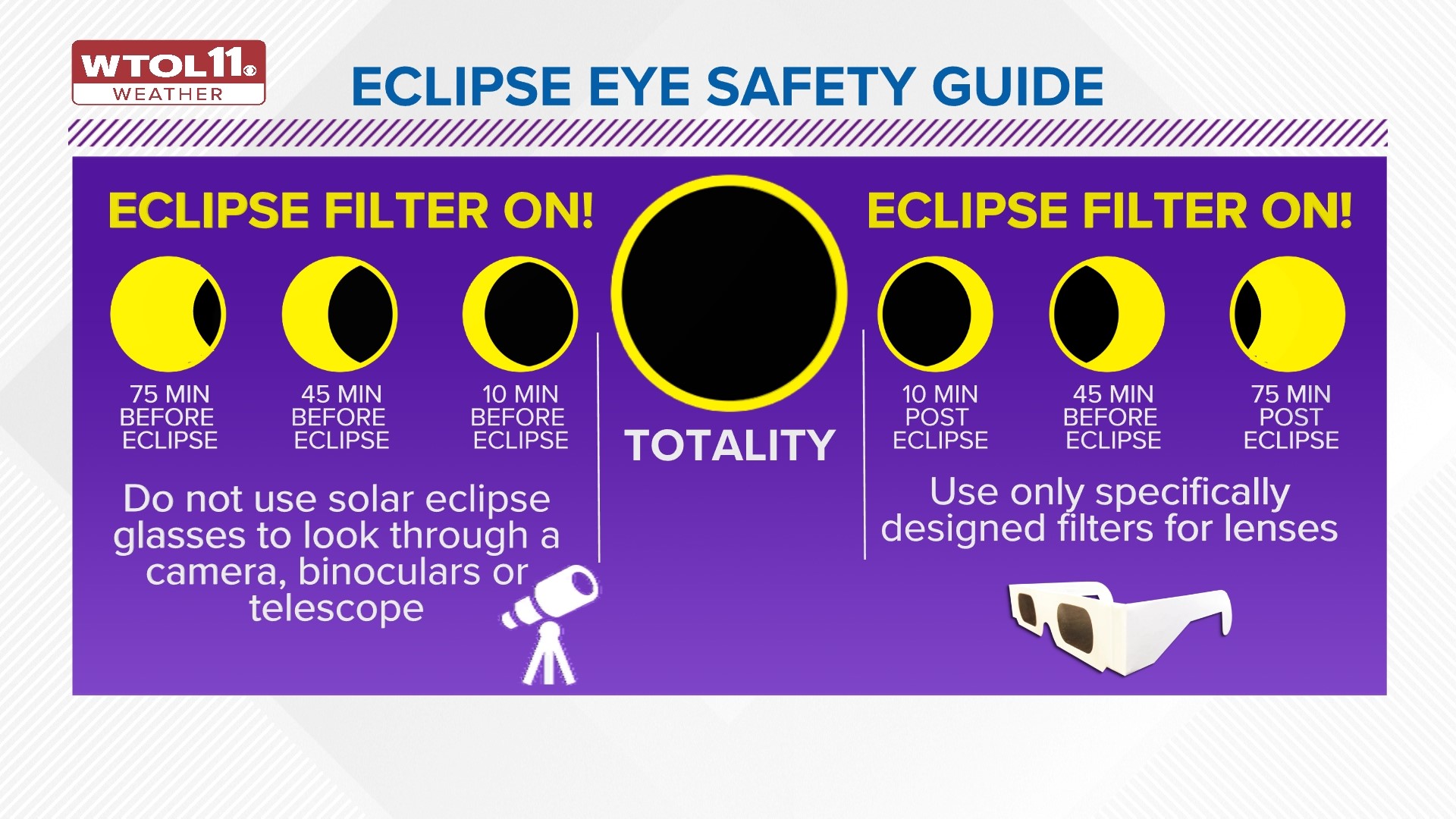 WTOL11 WEATHER

ECLIPSE EYE SAFETY GUIDE

ECLIPSE FILTER ON!

75 MIN BEFORE ECLIPSE

45 MIN BEFORE ECLIPSE

10 MIN BEFORE ECLIPSE

Do not use solar eclipse glasses to look through a camera, binoculars or telescope

TOTALITY

ECLIPSE FILTER ON!

10 MIN POST ECLIPSE

45 MIN BEFORE ECLIPSE

75 MIN POST ECLIPSE

Use only specifically designed filters for lenses